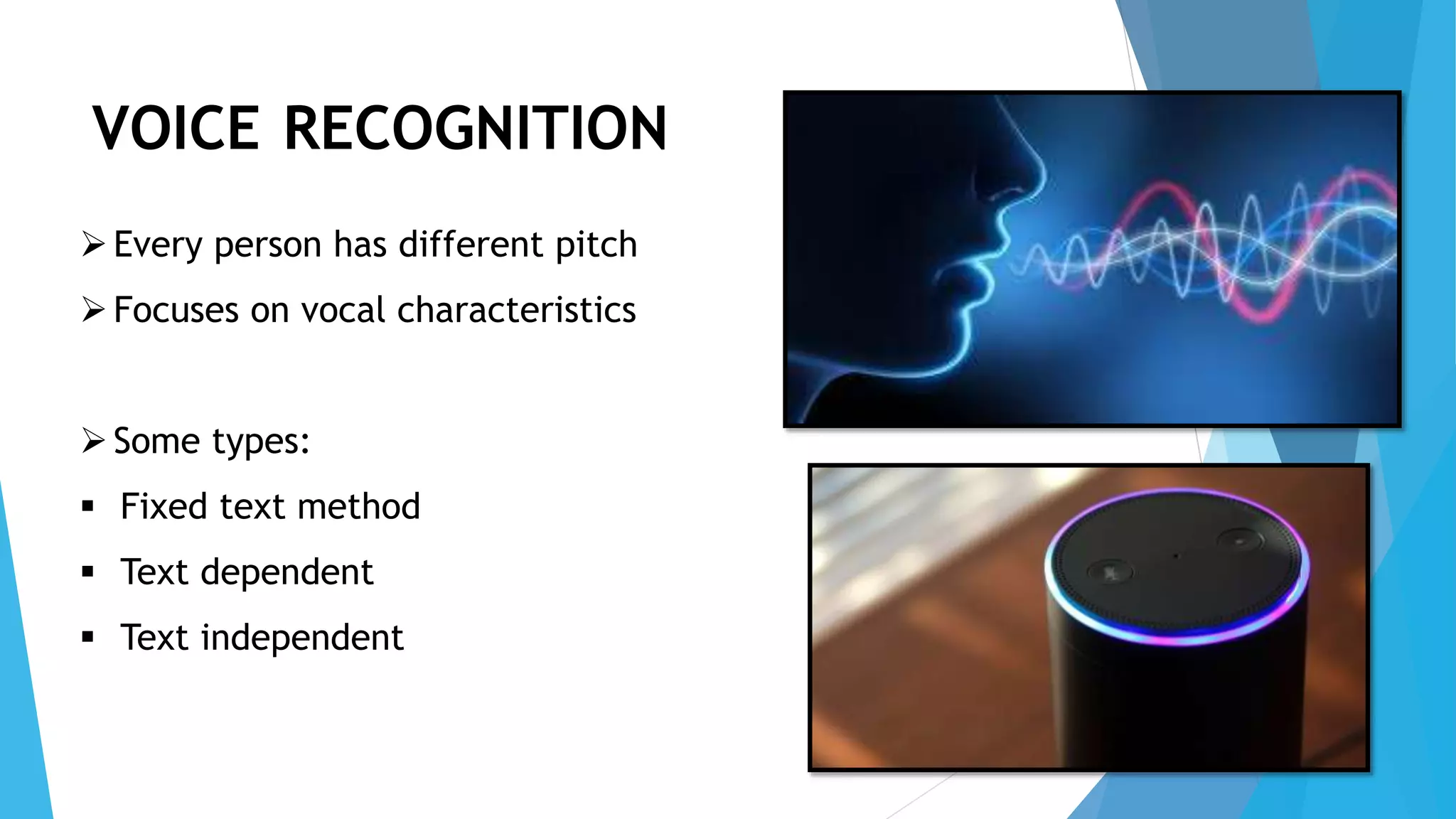 VOICE RECOGNITION

➢ Every person has different pitch

➢ Focuses on vocal characteristics

➢ Some types:

▪ Fixed text method

▪ Text dependent

▪ Text independent